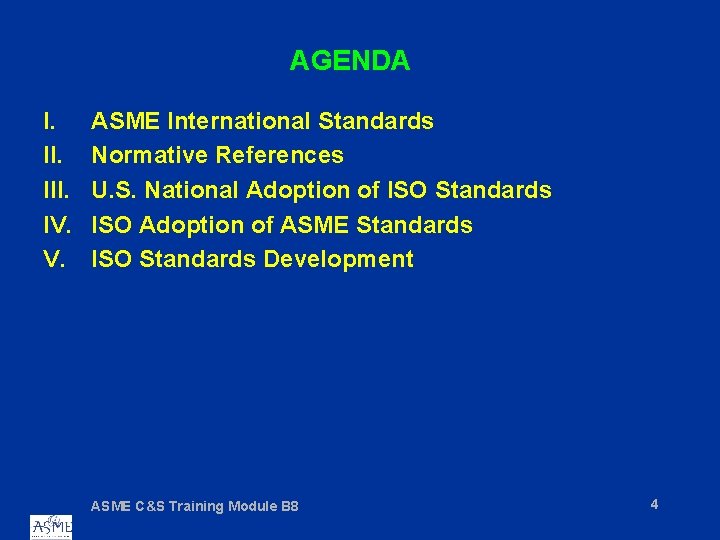 AGENDA

I. ASME International Standards
II. Normative References
III. U.S. National Adoption of ISO Standards
IV. ISO Adoption of ASME Standards
V. ISO Standards Development

ASME C&S Training Module B8

4

ASME